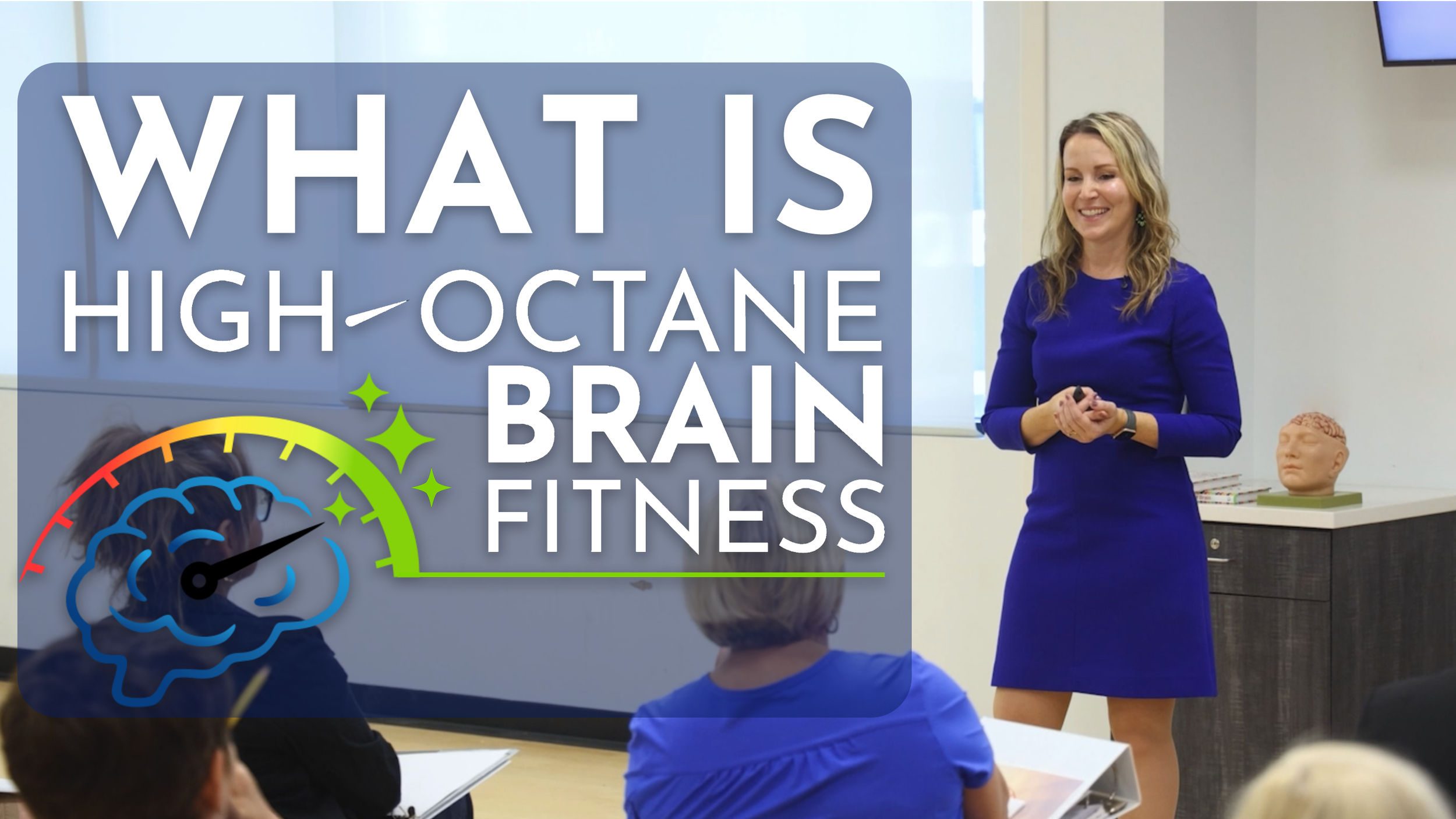 WHAT IS HIGH-OCTANE BRAIN FITNESS